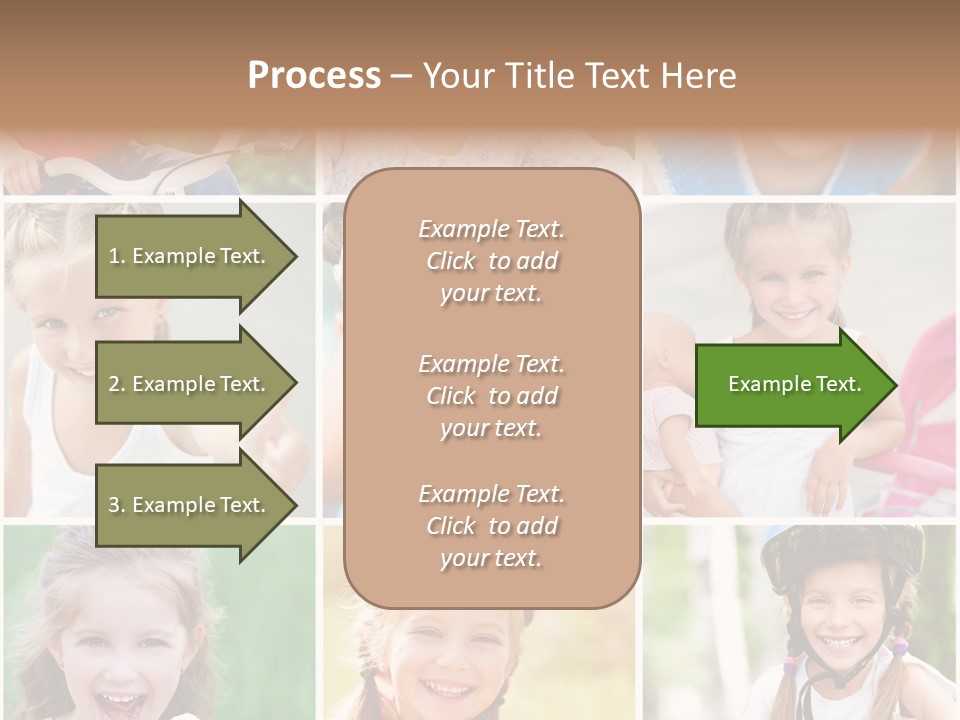 Process – Your Title Text Here

1. Example Text.

2. Example Text.

3. Example Text.

Example Text. Click to add your text.

Example Text. Click to add your text.

Example Text. Click to add your text.

Example Text.